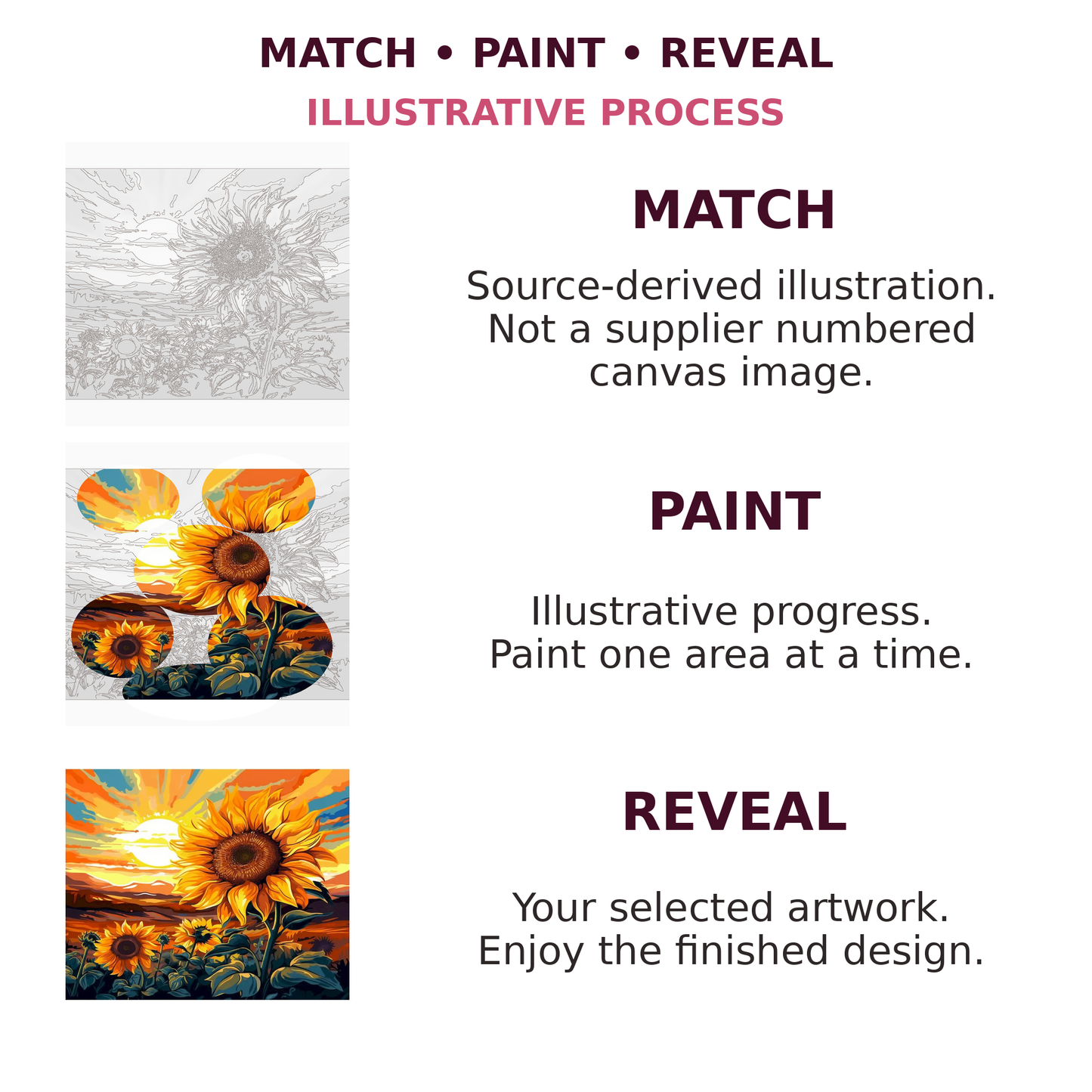 MATCH • PAINT • REVEAL

ILLUSTRATIVE PROCESS

MATCH

Source-derived illustration. Not a supplier numbered canvas image.

PAINT

Illustrative progress. Paint one area at a time.

REVEAL

Your selected artwork. Enjoy the finished design.